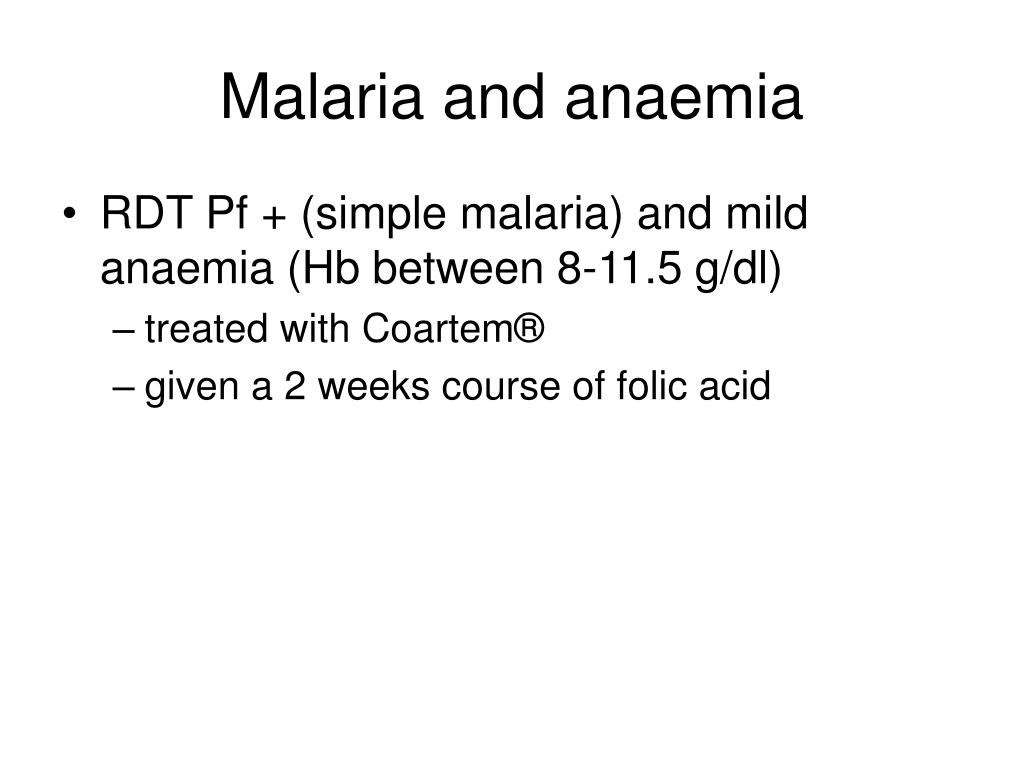 Malaria and anaemia

• RDT Pf + (simple malaria) and mild anaemia (Hb between 8-11.5 g/dl)
– treated with Coartem®
– given a 2 weeks course of folic acid